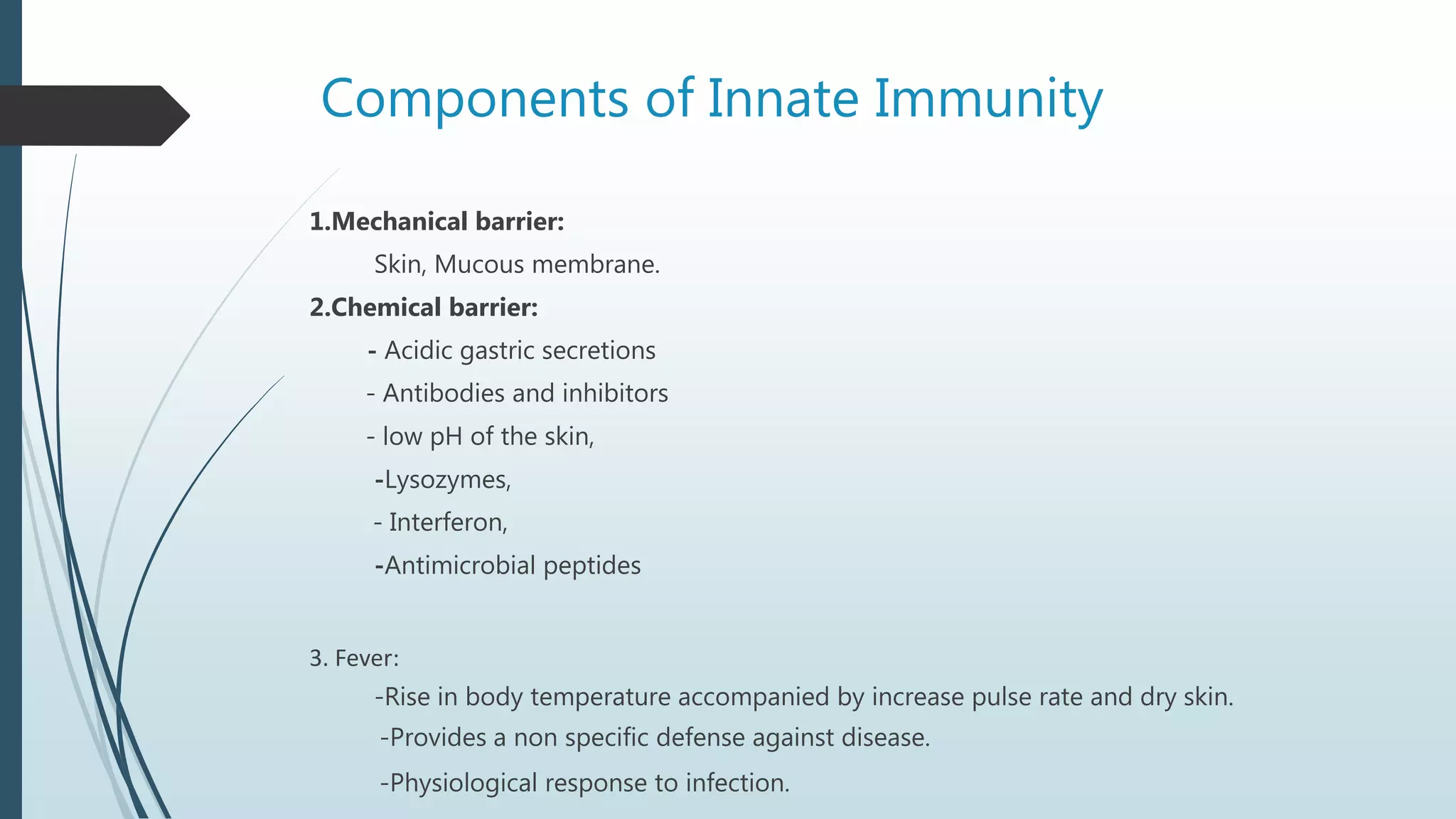 Components of Innate Immunity

1.Mechanical barrier:

Skin, Mucous membrane.

2.Chemical barrier:

- Acidic gastric secretions

- Antibodies and inhibitors

- low pH of the skin,

-Lysozymes,

- Interferon,

-Antimicrobial peptides

3. Fever:

-Rise in body temperature accompanied by increase pulse rate and dry skin.

-Provides a non specific defense against disease.

-Physiological response to infection.